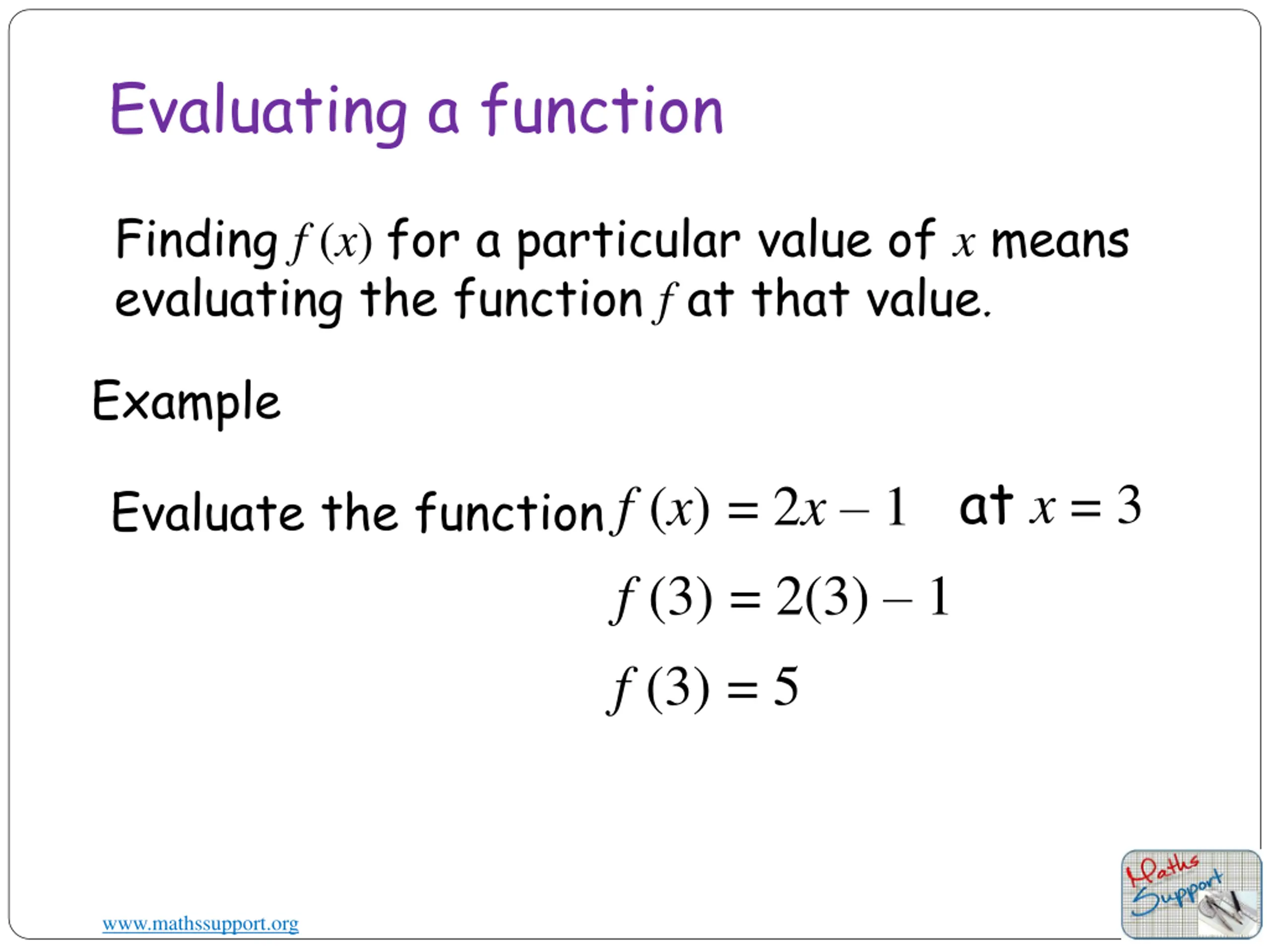 Evaluating a function

Finding $f(x)$ for a particular value of $x$ means evaluating the function $f$ at that value.

Example

Evaluate the function $f(x) = 2x - 1$ at $x = 3$

$f(3) = 2(3) - 1$

$f(3) = 5$

www.mathssupport.org

Maths Support